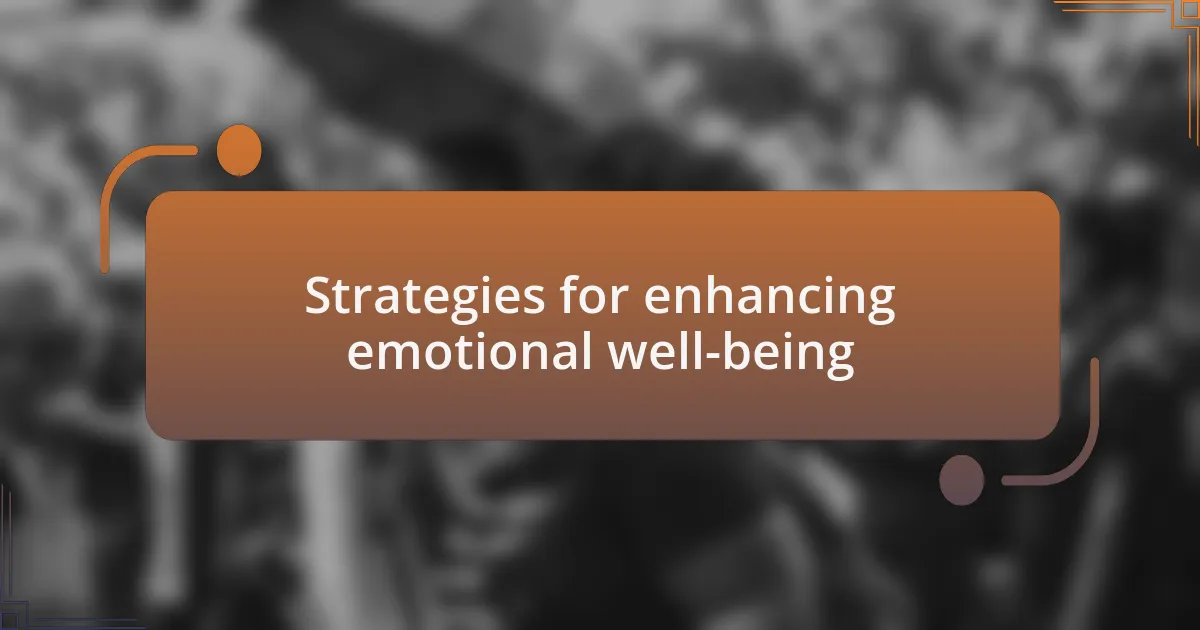 Strategies for enhancing emotional well-being